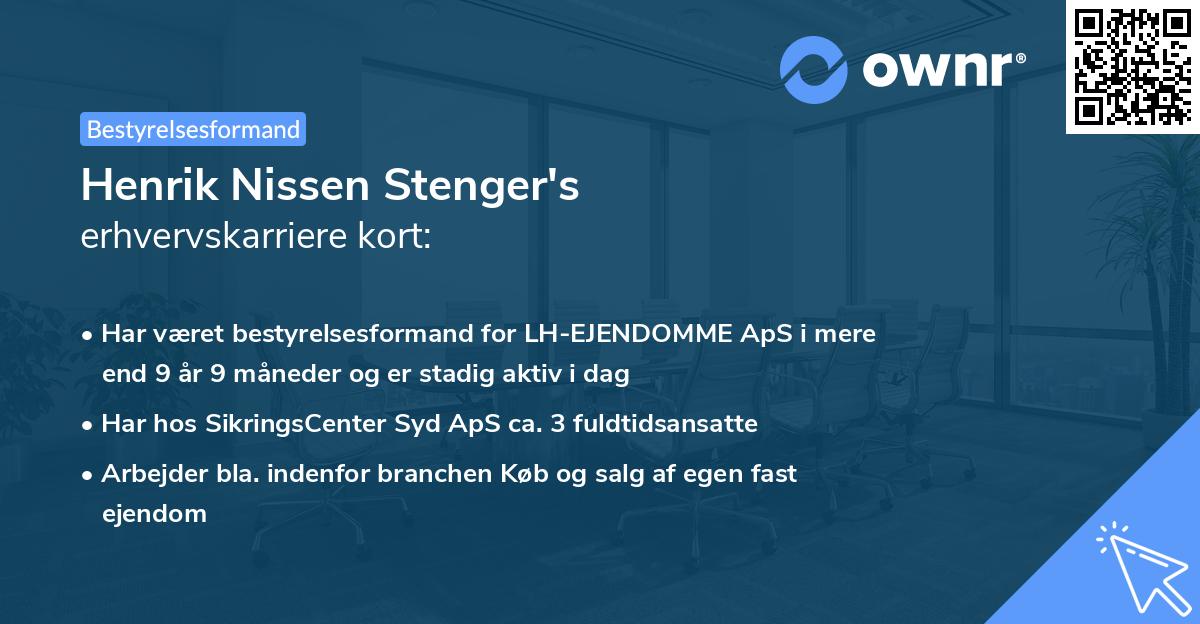 ownr®

Bestyrelsesformand

Henrik Nissen Stenger's
erhvervskarriere kort:

• Har været bestyrelsesformand for LH-EJENDOMME ApS i mere end 9 år 9 måneder og er stadig aktiv i dag

• Har hos SikringsCenter Syd ApS ca. 3 fuldtidsansatte

• Arbejder bla. indenfor branchen Køb og salg af egen fast ejendom